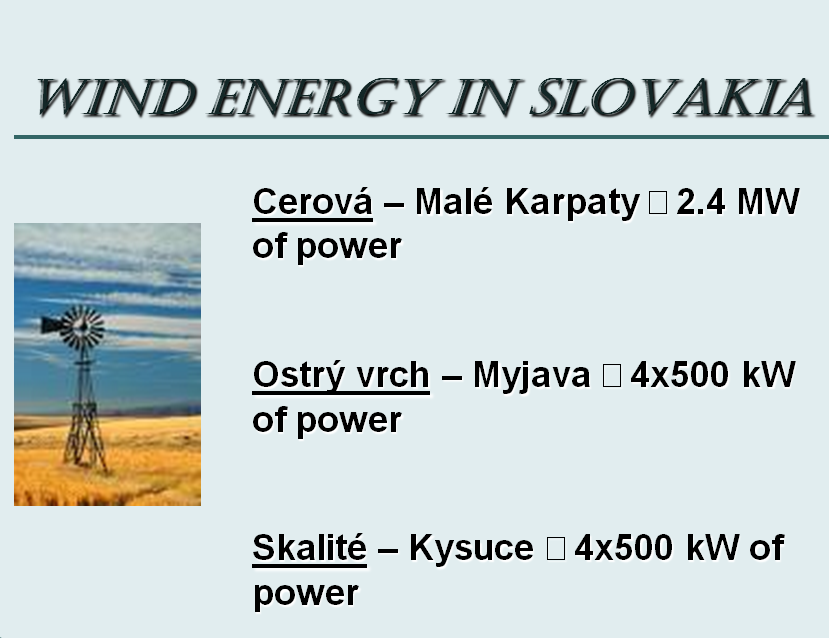 WIND ENERGY IN SLOVAKIA

Cerová – Malé Karpaty □ 2.4 MW of power

Ostrý vrch – Myjava □ 4x500 kW of power

Skalité – Kysuce □ 4x500 kW of power